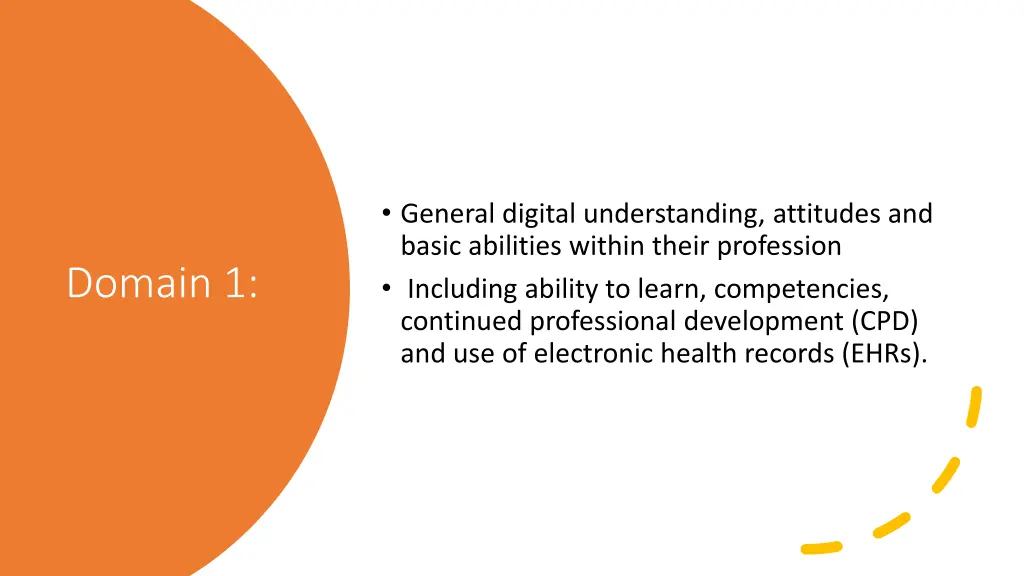 Domain 1:

• General digital understanding, attitudes and basic abilities within their profession
• Including ability to learn, competencies, continued professional development (CPD) and use of electronic health records (EHRs).